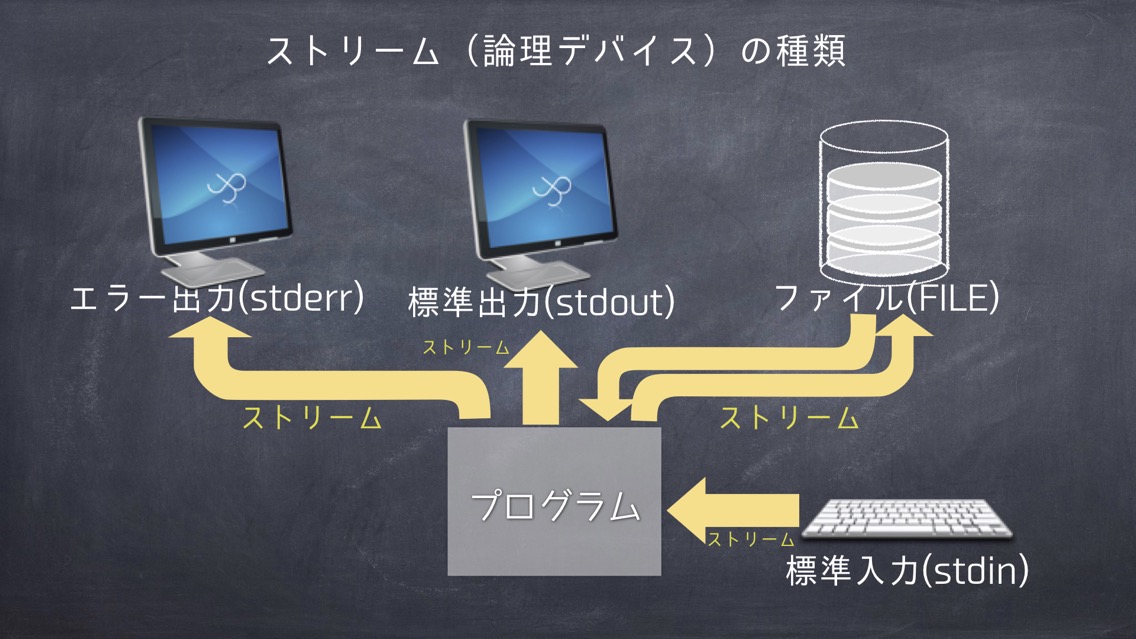 ストリーム（論理デバイス）の種類

エラー出力(stderr)

標準出力(stdout)

ファイル(FILE)

ストリーム

ストリーム

ストリーム

プログラム

ストリーム

標準入力(stdin)